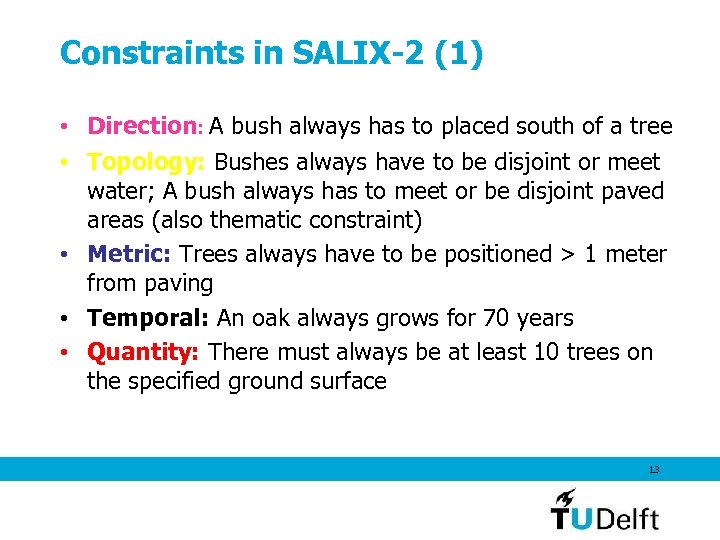 Constraints in SALIX-2 (1)

• Direction: A bush always has to placed south of a tree
• Topology: Bushes always have to be disjoint or meet water; A bush always has to meet or be disjoint paved areas (also thematic constraint)
• Metric: Trees always have to be positioned > 1 meter from paving
• Temporal: An oak always grows for 70 years
• Quantity: There must always be at least 10 trees on the specified ground surface

13

TUDelft